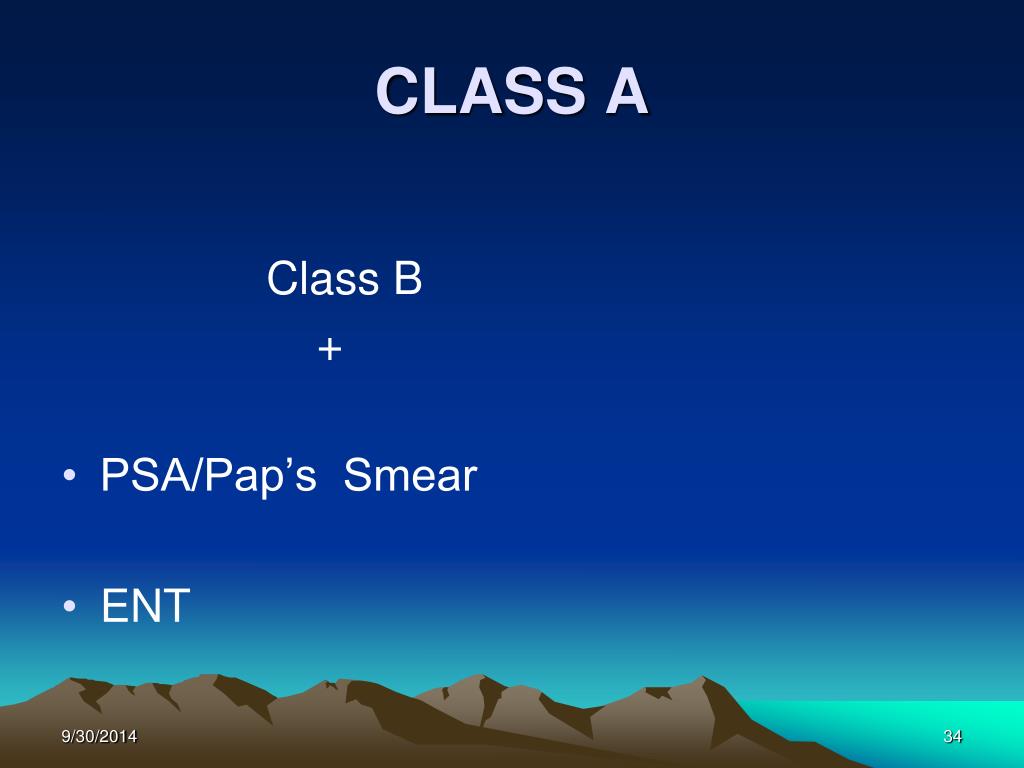 CLASS A

Class B
+

• PSA/Pap’s Smear

• ENT

9/30/2014

34